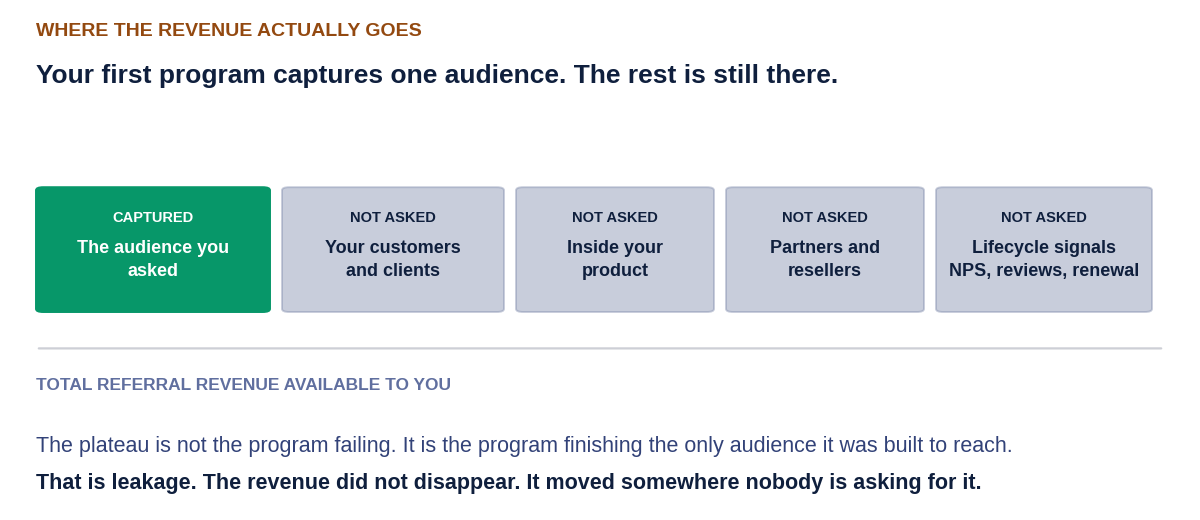 WHERE THE REVENUE ACTUALLY GOES

Your first program captures one audience. The rest is still there.

CAPTURED
The audience you asked

NOT ASKED
Your customers and clients

NOT ASKED
Inside your product

NOT ASKED
Partners and resellers

NOT ASKED
Lifecycle signals NPS, reviews, renewal

TOTAL REFERRAL REVENUE AVAILABLE TO YOU

The plateau is not the program failing. It is the program finishing the only audience it was built to reach.
That is leakage. The revenue did not disappear. It moved somewhere nobody is asking for it.